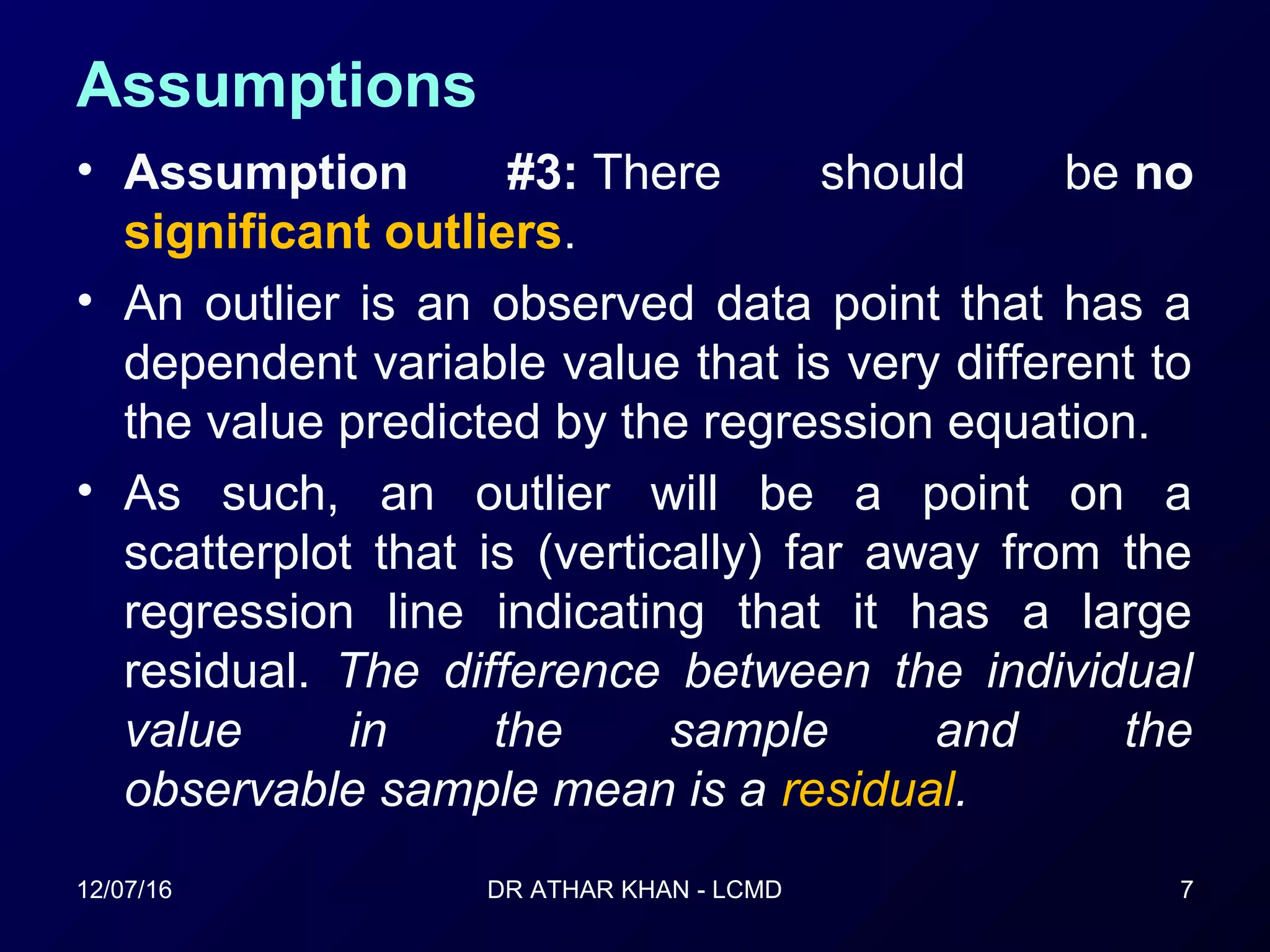 Assumptions

• Assumption #3: There should be no significant outliers.

• An outlier is an observed data point that has a dependent variable value that is very different to the value predicted by the regression equation.

• As such, an outlier will be a point on a scatterplot that is (vertically) far away from the regression line indicating that it has a large residual. The difference between the individual value in the sample and the observable sample mean is a residual.

12/07/16 DR ATHAR KHAN - LCMD 7